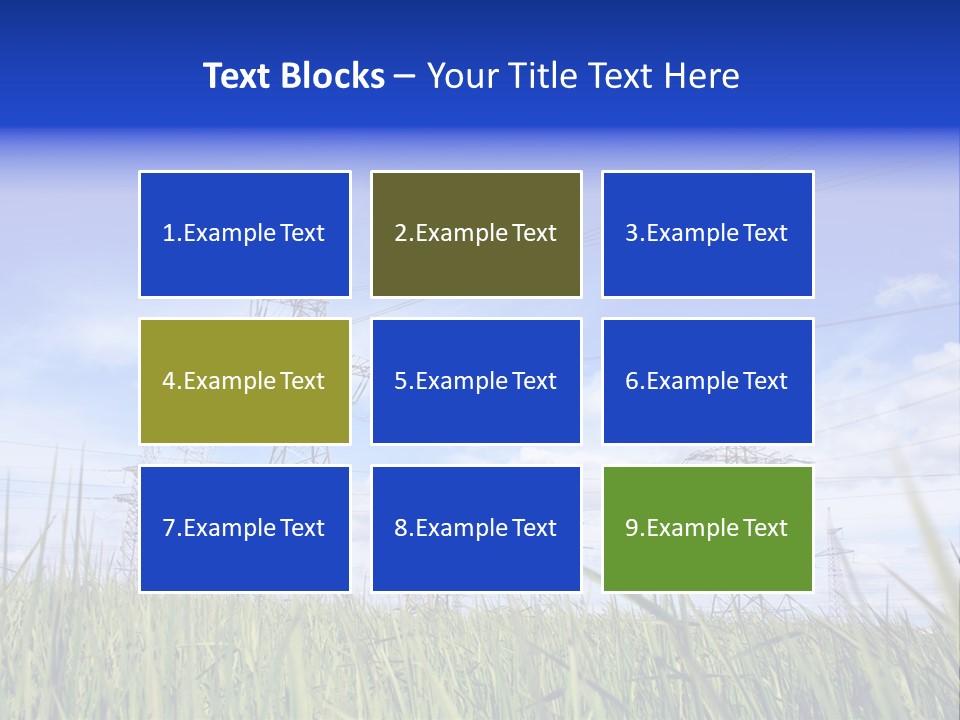 Text Blocks – Your Title Text Here

1.Example Text

2.Example Text

3.Example Text

4.Example Text

5.Example Text

6.Example Text

7.Example Text

8.Example Text

9.Example Text